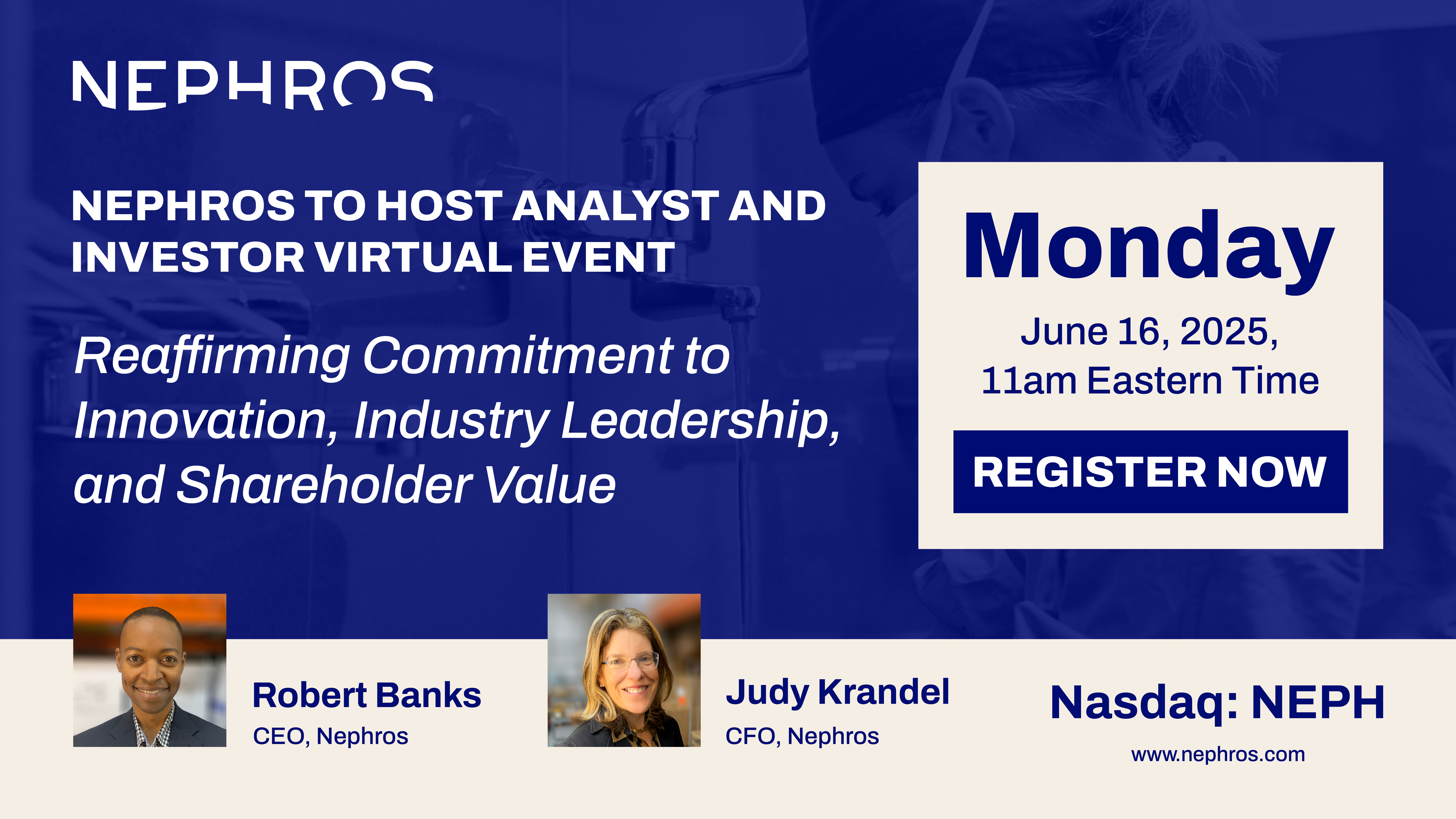 NEPHROS

NEPHROS TO HOST ANALYST AND INVESTOR VIRTUAL EVENT

Reaffirming Commitment to Innovation, Industry Leadership, and Shareholder Value

Monday

June 16, 2025, 11am Eastern Time

REGISTER NOW

Robert Banks
CEO, Nephros

Judy Krandel
CFO, Nephros

Nasdaq: NEPH
www.nephros.com